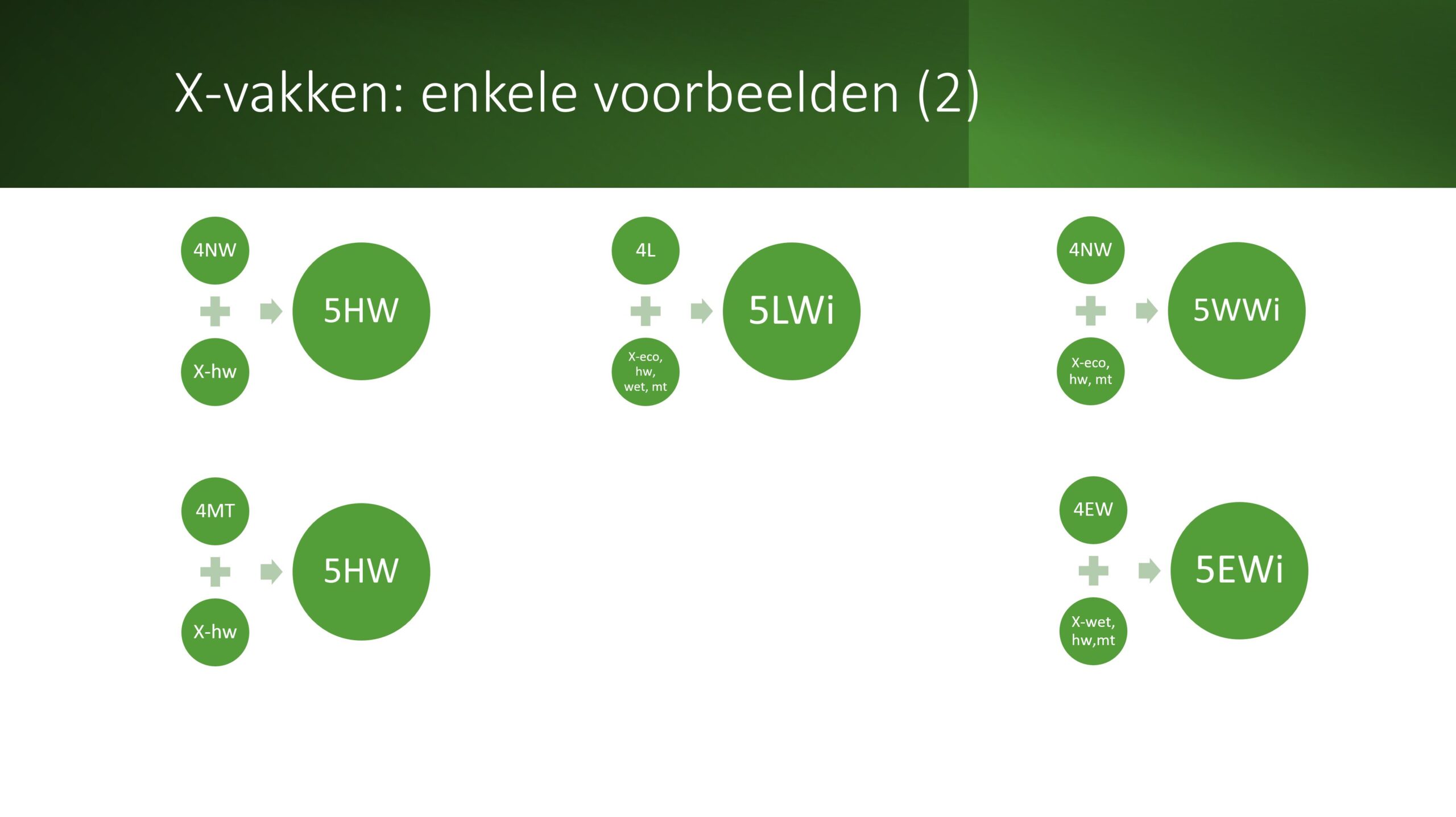 X-vakken: enkele voorbeelden (2)

4NW

X-hw

5HW

4L

X-eco, hw, wet, mt

5LWi

4NW

X-eco, hw, mt

5WWi

4MT

X-hw

5HW

4EW

X-wet, hw,mt

5EWi